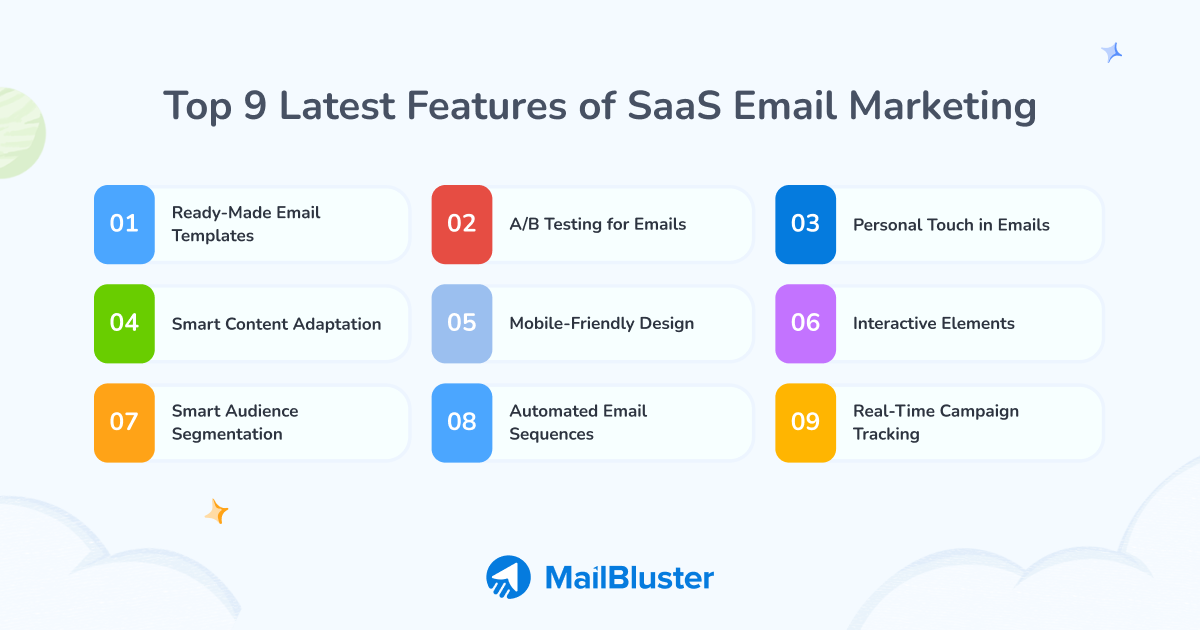 Top 9 Latest Features of SaaS Email Marketing

01 Ready-Made Email Templates

02 A/B Testing for Emails

03 Personal Touch in Emails

04 Smart Content Adaptation

05 Mobile-Friendly Design

06 Interactive Elements

07 Smart Audience Segmentation

08 Automated Email Sequences

09 Real-Time Campaign Tracking

MailBluster